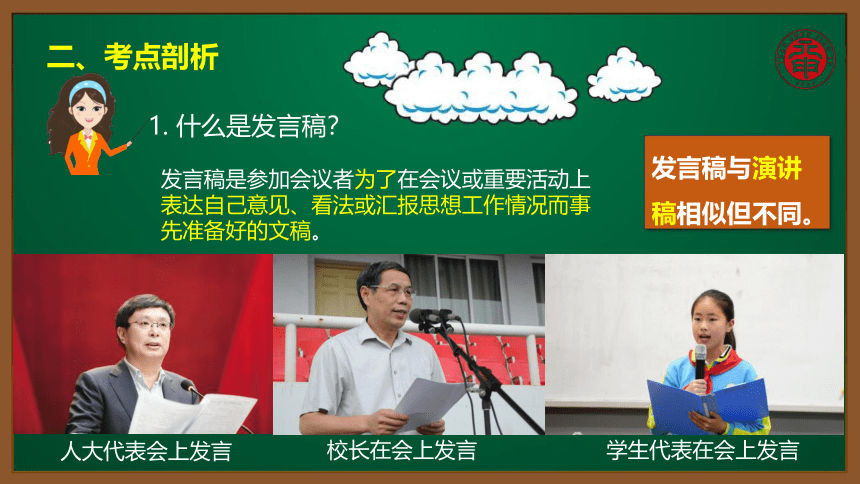 二、考点剖析

1. 什么是发言稿?

发言稿是参加会议者为了在会议或重要活动上表达自己意见、看法或汇报思想工作情况而事先准备好的文稿。

发言稿与演讲稿相似但不同。

人大代表会上发言

校长在会上发言

学生代表在会上发言